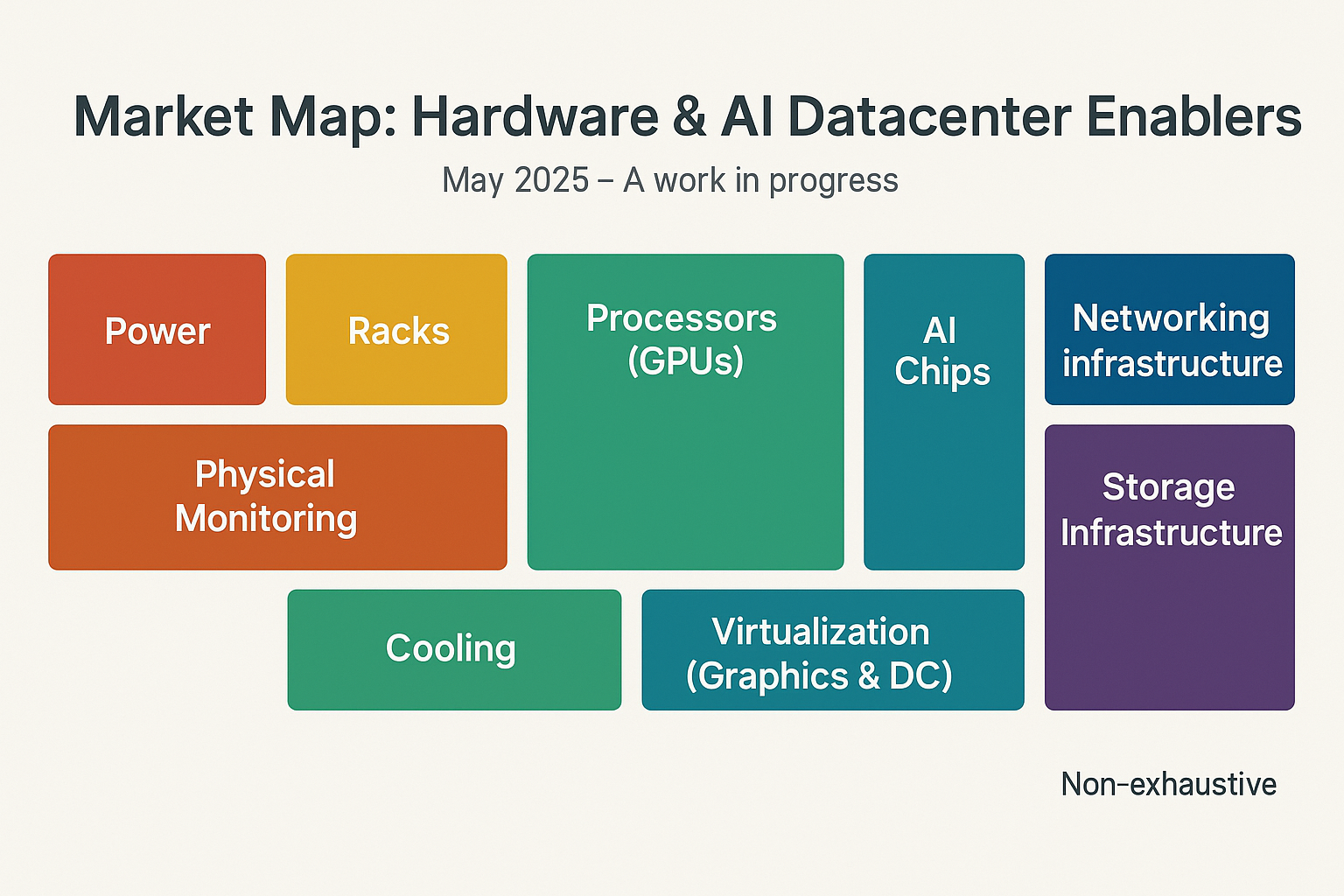 Market Map: Hardware & AI Datacenter Enablers

May 2025 – A work in progress

Power

Racks

Processors (GPUs)

AI Chips

Networking infrastructure

Physical Monitoring

Storage Infrastructure

Cooling

Virtualization (Graphics & DC)

Non-exhaustive